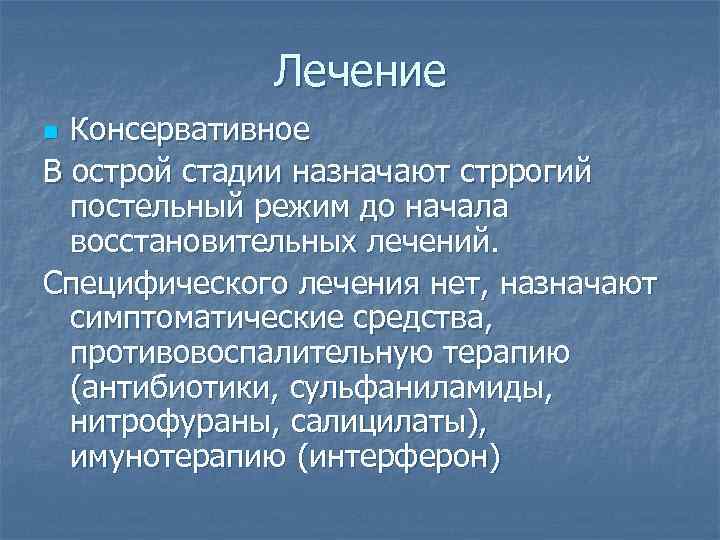 Лечение

Консервативное

В острой стадии назначают стррогий постельный режим до начала восстановительных лечений.

Специфического лечения нет, назначают симптоматические средства, противовоспалительную терапию (антибиотики, сульфаниламиды, нитрофураны, салицилаты), имунотерапию (интерферон)